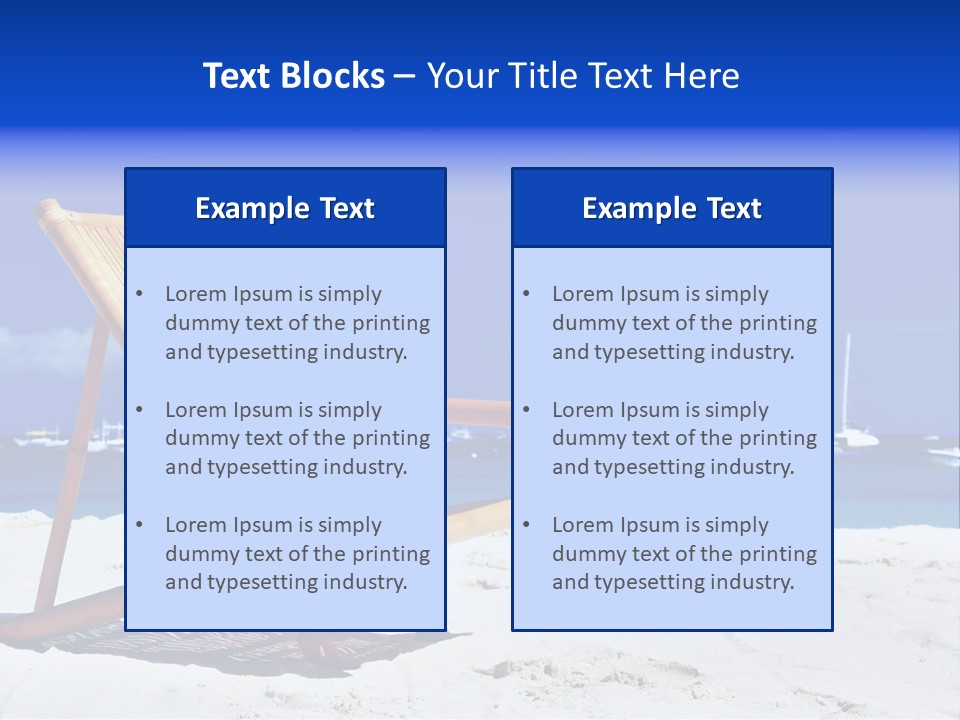 Text Blocks – Your Title Text Here

Example Text

• Lorem Ipsum is simply dummy text of the printing and typesetting industry.

• Lorem Ipsum is simply dummy text of the printing and typesetting industry.

• Lorem Ipsum is simply dummy text of the printing and typesetting industry.

Example Text

• Lorem Ipsum is simply dummy text of the printing and typesetting industry.

• Lorem Ipsum is simply dummy text of the printing and typesetting industry.

• Lorem Ipsum is simply dummy text of the printing and typesetting industry.